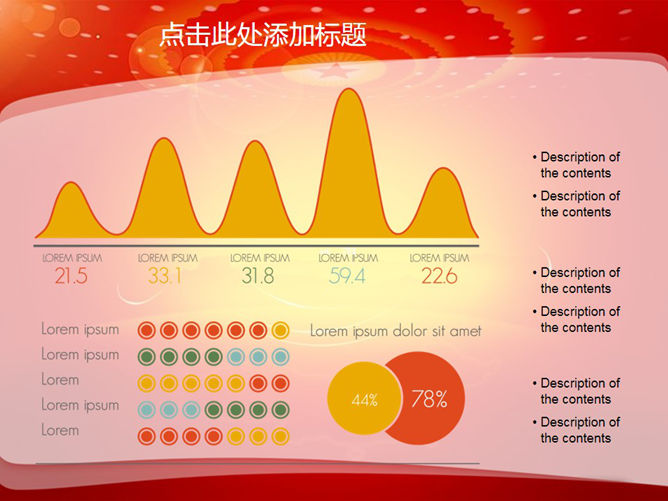 点击此处添加标题

LOREM IPSUM
21.5

LOREM IPSUM
33.1

LOREM IPSUM
31.8

LOREM IPSUM
59.4

LOREM IPSUM
22.6

Lorem ipsum
Lorem ipsum
Lorem
Lorem ipsum
Lorem

Lorem ipsum dolor sit amet

44%
78%

• Description of the contents
• Description of the contents

• Description of the contents
• Description of the contents

• Description of the contents
• Description of the contents